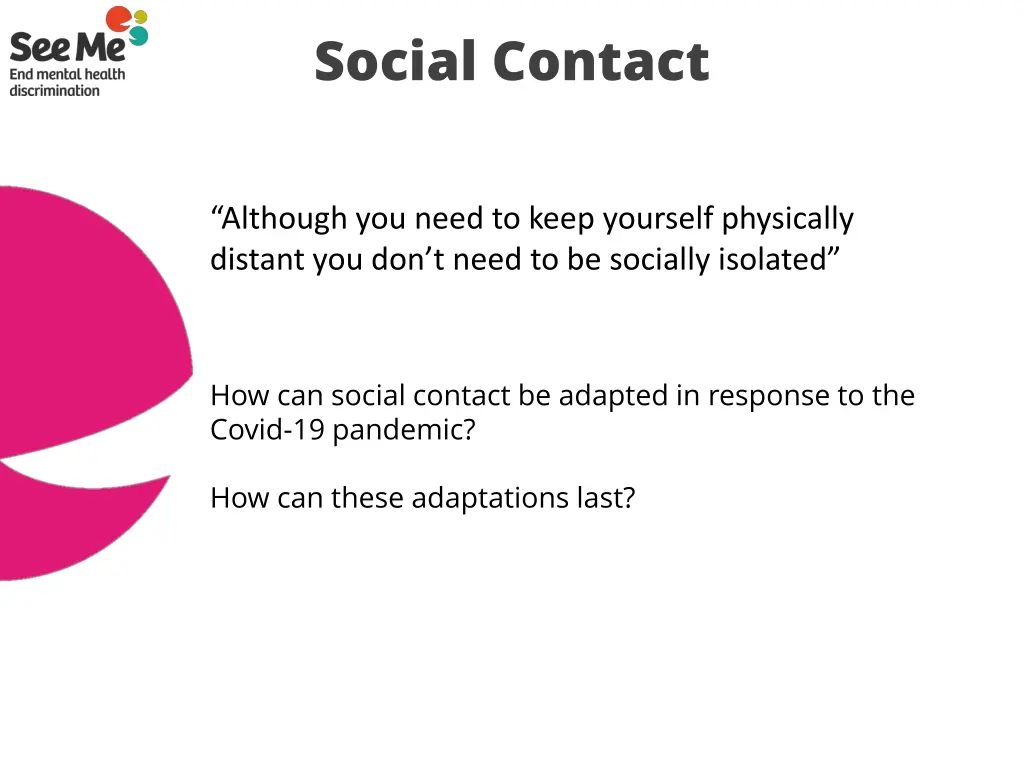 See Me
End mental health discrimination

Social Contact

“Although you need to keep yourself physically distant you don’t need to be socially isolated”

How can social contact be adapted in response to the Covid-19 pandemic?

How can these adaptations last?